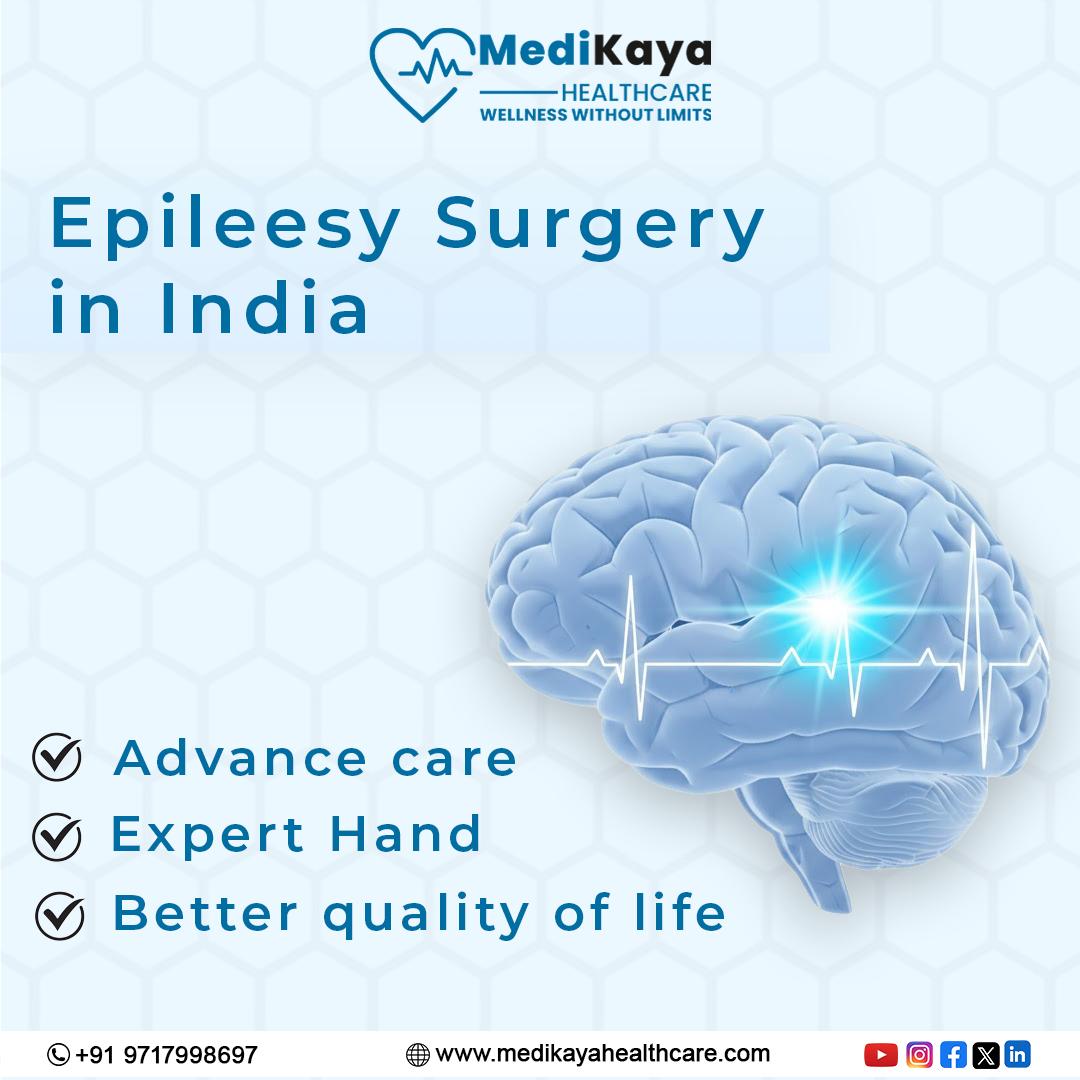 MediKaya
HEALTHCARE
WELLNESS WITHOUT LIMITS

Epileesy Surgery in India

Advance care
Expert Hand
Better quality of life

+91 9717998697
www.medikayahealthcare.com